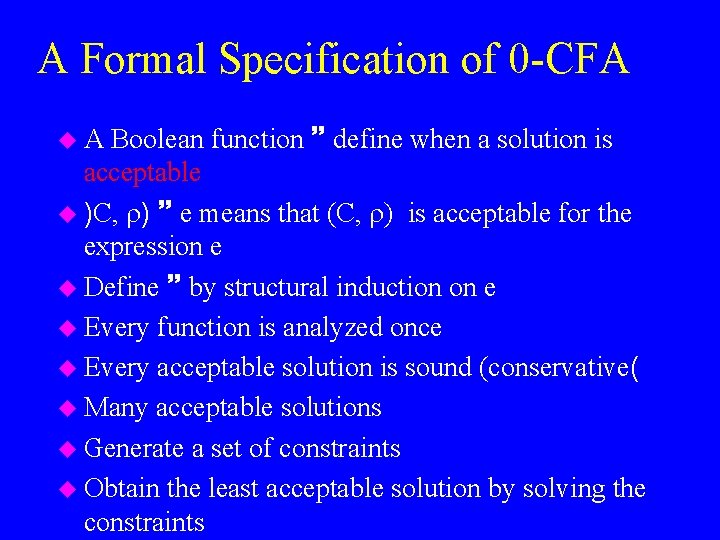 A Formal Specification of 0-CFA

A Boolean function ” define when a solution is acceptable

)C, ρ) ” e means that (C, ρ) is acceptable for the expression e

Define ” by structural induction on e

Every function is analyzed once

Every acceptable solution is sound (conservative(

Many acceptable solutions

Generate a set of constraints

Obtain the least acceptable solution by solving the constraints